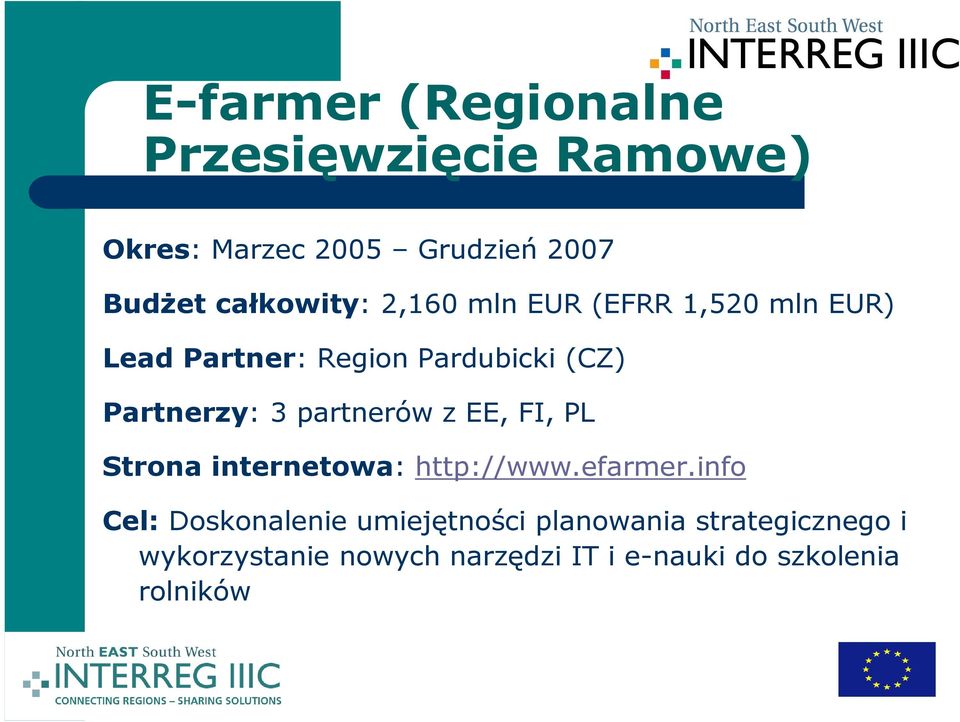 North East South West
INTERREG IIIC

E-farmer (Regionalne Przesięwzięcie Ramowe)

Okres: Marzec 2005 – Grudzień 2007

Budżet całkowity: 2,160 mln EUR (EFRR 1,520 mln EUR)

Lead Partner: Region Pardubicki (CZ)

Partnerzy: 3 partnerów z EE, FI, PL

Strona internetowa: http://www.efarmer.info

Cel: Doskonalenie umiejętności planowania strategicznego i wykorzystanie nowych narzędzi IT i e-nauki do szkolenia rolników

North EAST South West
INTERREG IIIC
CONNECTING REGIONS – SHARING SOLUTIONS